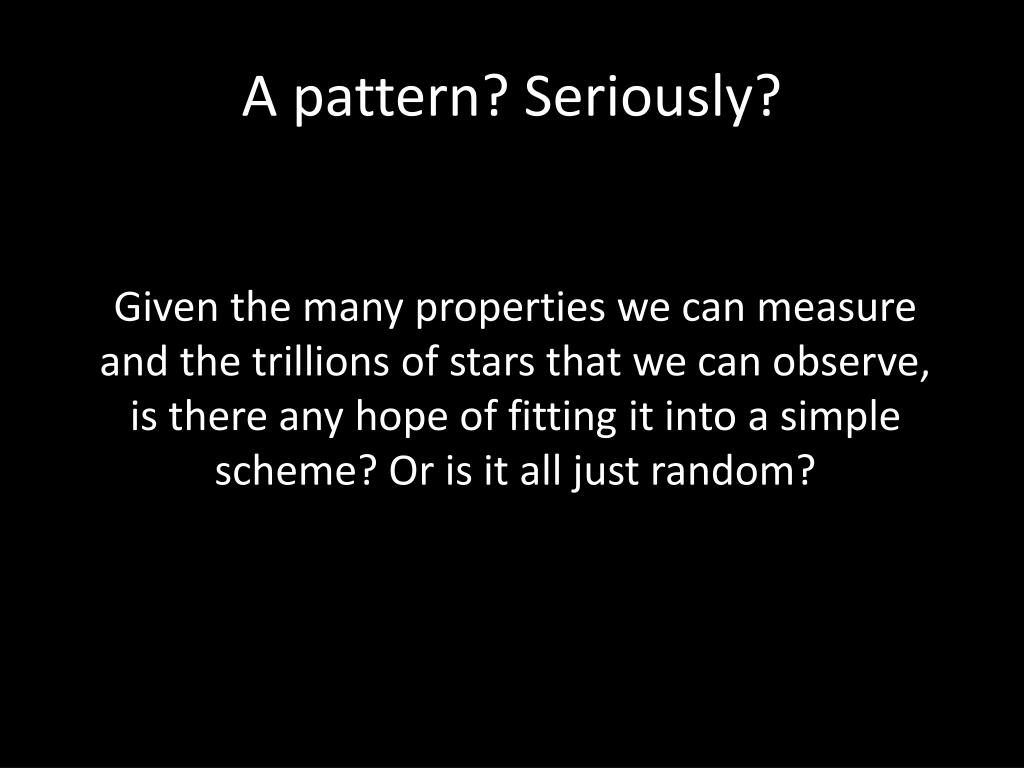 A pattern? Seriously?

Given the many properties we can measure and the trillions of stars that we can observe, is there any hope of fitting it into a simple scheme? Or is it all just random?